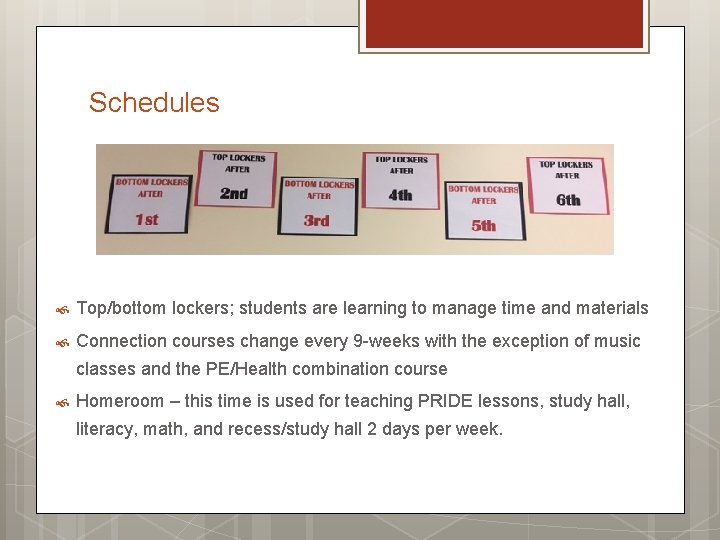 Schedules

BOTTOM LOCKERS AFTER 1st

TOP LOCKERS AFTER 2nd

BOTTOM LOCKERS AFTER 3rd

TOP LOCKERS AFTER 4th

BOTTOM LOCKERS AFTER 5th

TOP LOCKERS AFTER 6th

Top/bottom lockers; students are learning to manage time and materials

Connection courses change every 9-weeks with the exception of music classes and the PE/Health combination course

Homeroom – this time is used for teaching PRIDE lessons, study hall, literacy, math, and recess/study hall 2 days per week.